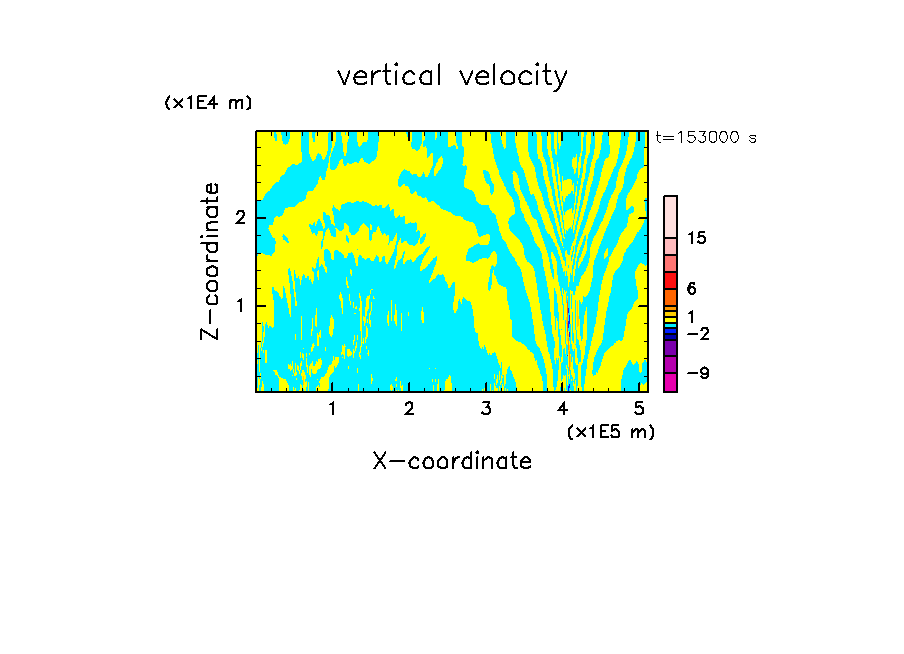 vertical velocity

(x1E4 m)

t=153000 s

Z-coordinate

2

1

15

6

1

−2

−9

1 2 3 4 5

(x1E5 m)

X-coordinate